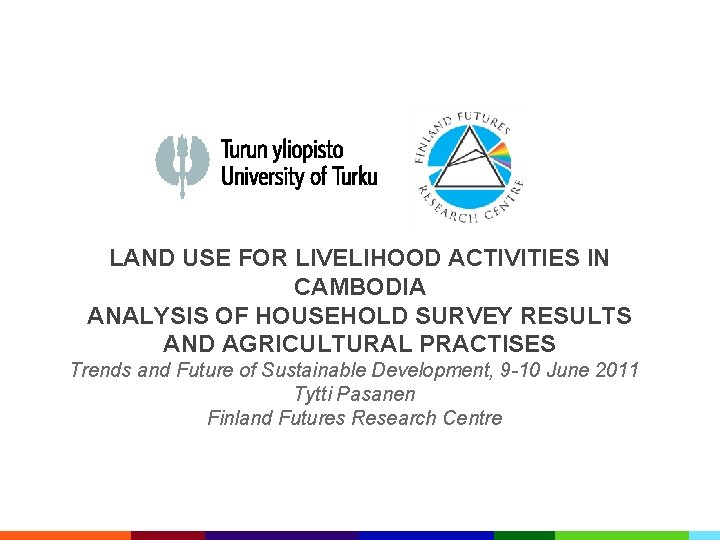 Turun yliopisto
University of Turku

FINLAND FUTURES RESEARCH CENTRE

LAND USE FOR LIVELIHOOD ACTIVITIES IN CAMBODIA
ANALYSIS OF HOUSEHOLD SURVEY RESULTS AND AGRICULTURAL PRACTISES

Trends and Future of Sustainable Development, 9-10 June 2011
Tytti Pasanen
Finland Futures Research Centre